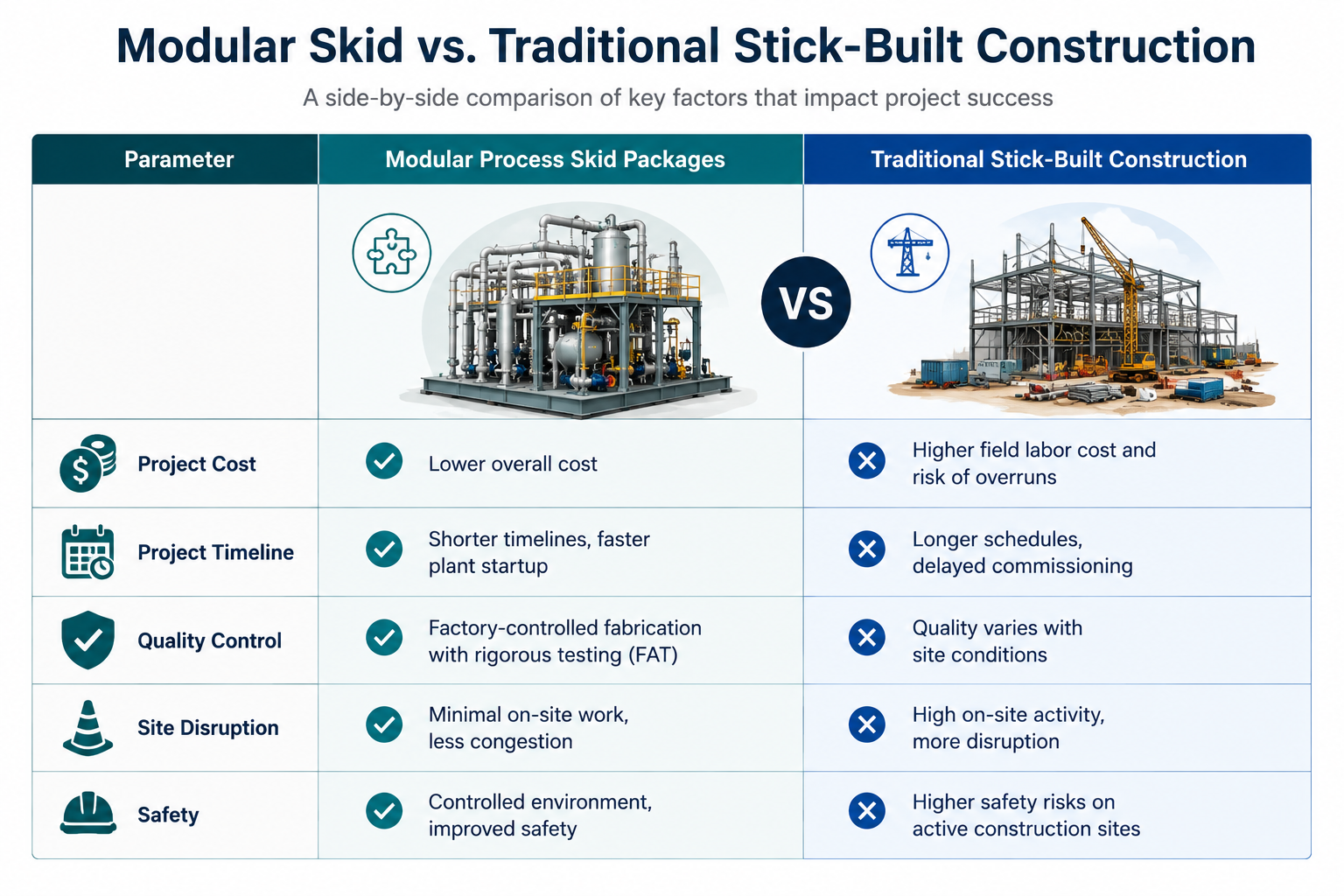 Modular Skid vs. Traditional Stick-Built Construction

A side-by-side comparison of key factors that impact project success

| Parameter | Modular Process Skid Packages | Traditional Stick-Built Construction |
|---|---|---|
| | VS | |
| Project Cost | Lower overall cost | Higher field labor cost and risk of overruns |
| Project Timeline | Shorter timelines, faster plant startup | Longer schedules, delayed commissioning |
| Quality Control | Factory-controlled fabrication with rigorous testing (FAT) | Quality varies with site conditions |
| Site Disruption | Minimal on-site work, less congestion | High on-site activity, more disruption |
| Safety | Controlled environment, improved safety | Higher safety risks on active construction sites |